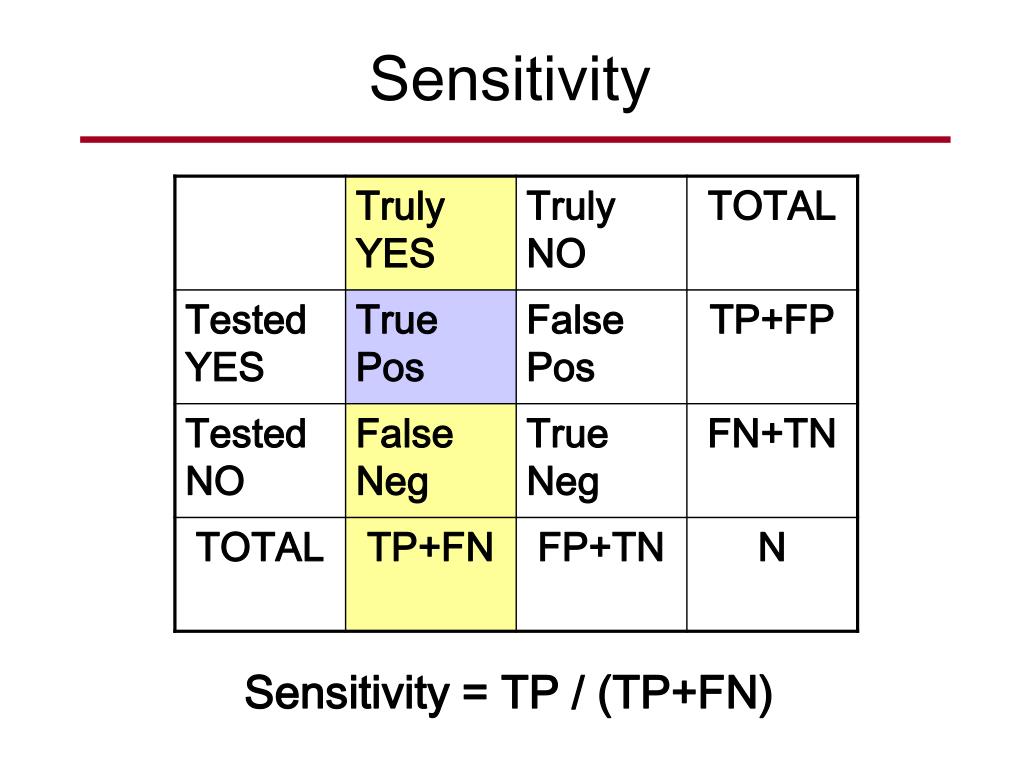 Sensitivity

| | Truly YES | Truly NO | TOTAL |
|---|---|---|---|
| Tested YES | True Pos | False Pos | TP+FP |
| Tested NO | False Neg | True Neg | FN+TN |
| TOTAL | TP+FN | FP+TN | N |

Sensitivity = TP / (TP+FN)